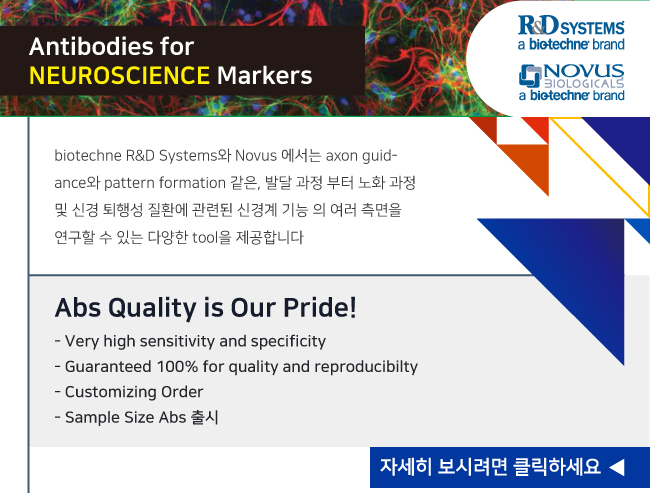 Antibodies for
NEUROSCIENCE Markers

R&D SYSTEMS
a biotechne brand

NOVUS
BIOLOGICALS
a biotechne brand

biotechne R&D Systems와 Novus 에서는 axon guidance와 pattern formation 같은, 발달 과정 부터 노화 과정 및 신경 퇴행성 질환에 관련된 신경계 기능 의 여러 측면을 연구할 수 있는 다양한 tool을 제공합니다

Abs Quality is Our Pride!

- Very high sensitivity and specificity
- Guaranteed 100% for quality and reproducibilty
- Customizing Order
- Sample Size Abs 출시

자세히 보시려면 클릭하세요 ◀